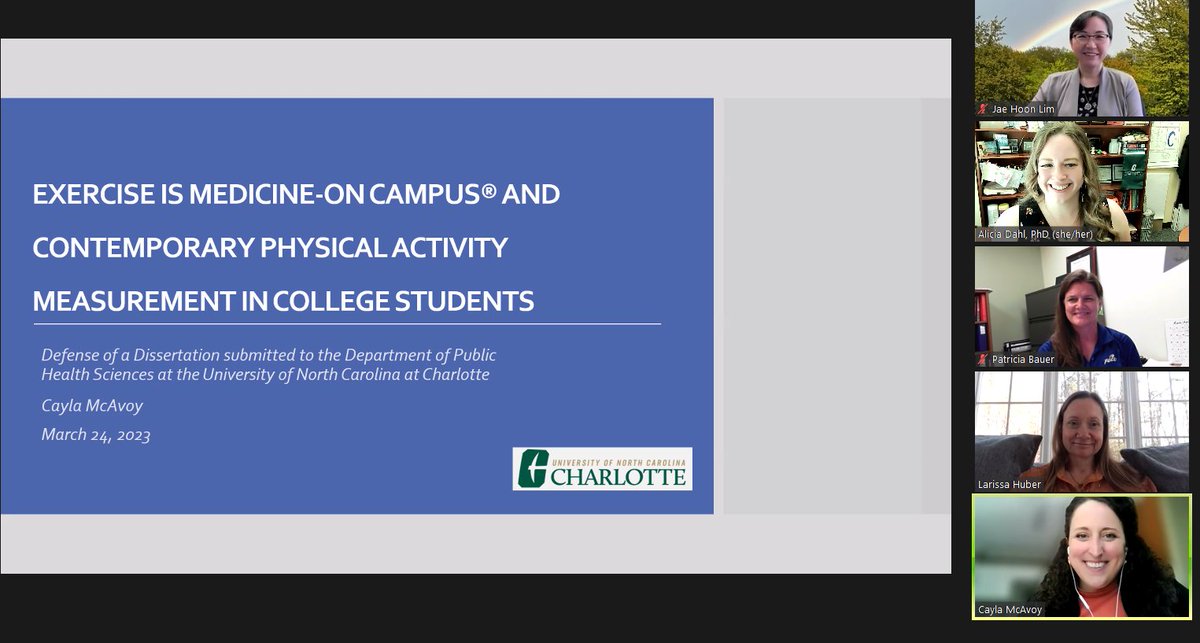 EXERCISE IS MEDICINE-ON CAMPUS® AND CONTEMPORARY PHYSICAL ACTIVITY MEASUREMENT IN COLLEGE STUDENTS

Defense of a Dissertation submitted to the Department of Public Health Sciences at the University of North Carolina at Charlotte

Cayla McAvoy

March 24, 2023

UNIVERSITY OF NORTH CAROLINA CHARLOTTE

Jae Hoon Lim

Alicia Dahl, PhD (she/her)

Patricia Bauer

Larissa Huber

Cayla McAvoy